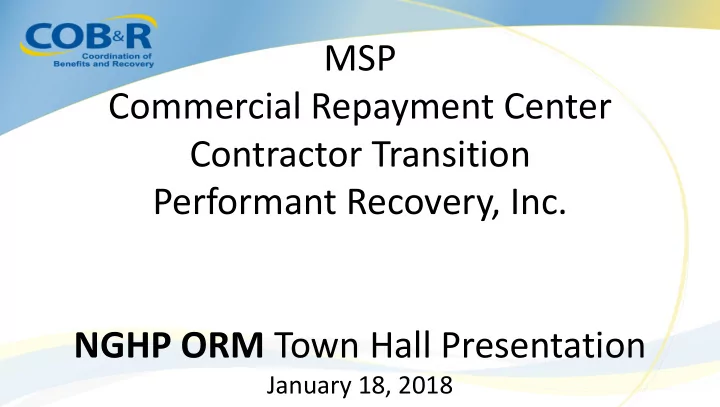 COB&R
Coordination of Benefits and Recovery

MSP
Commercial Repayment Center
Contractor Transition
Performant Recovery, Inc.

NGHP ORM Town Hall Presentation
January 18, 2018